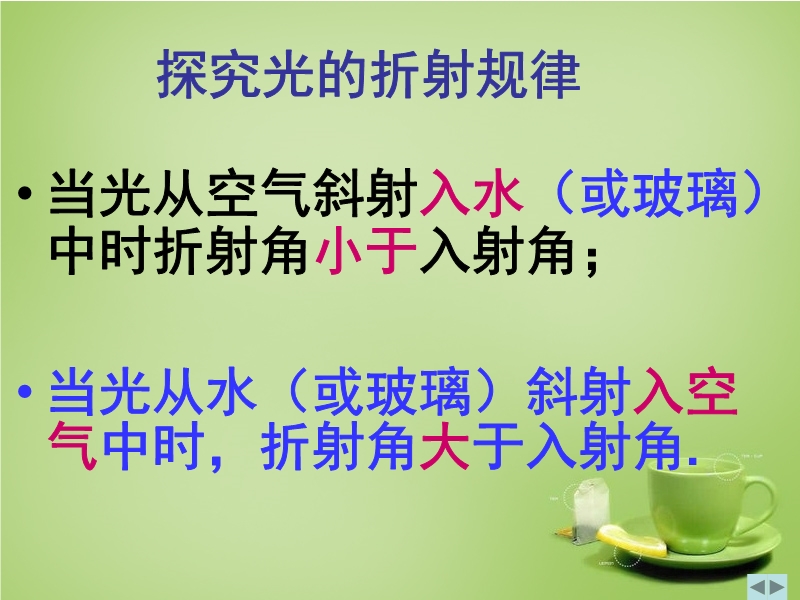 探究光的折射规律

• 当光从空气斜射入水（或玻璃）中时折射角小于入射角；

• 当光从水（或玻璃）斜射入空气中时，折射角大于入射角.